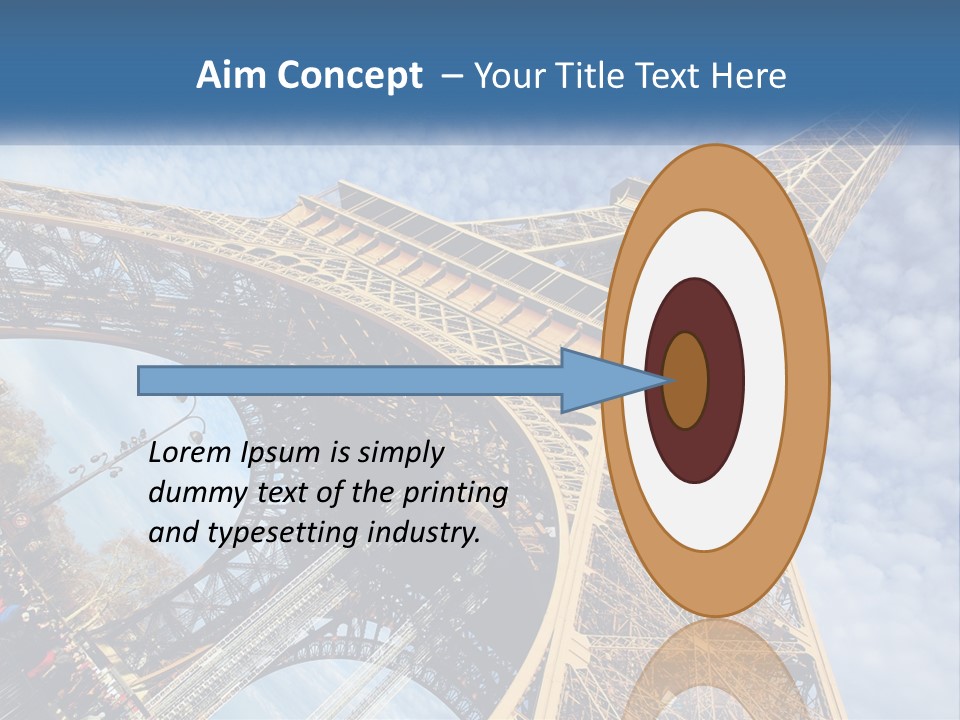 Aim Concept – Your Title Text Here

Lorem Ipsum is simply dummy text of the printing and typesetting industry.